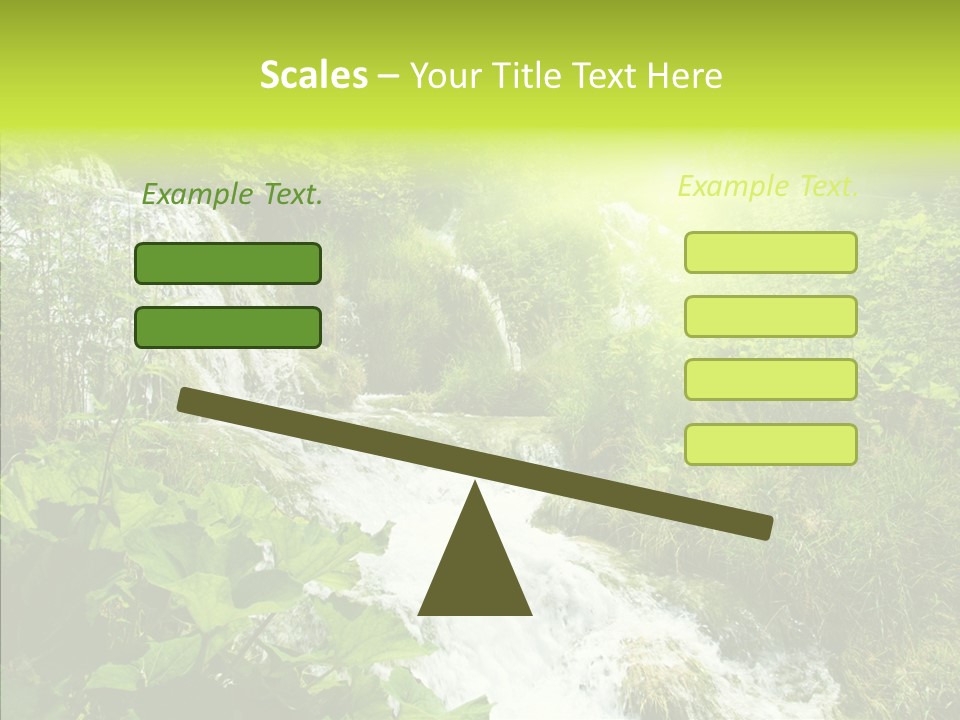 Scales – Your Title Text Here

Example Text.

Example Text.